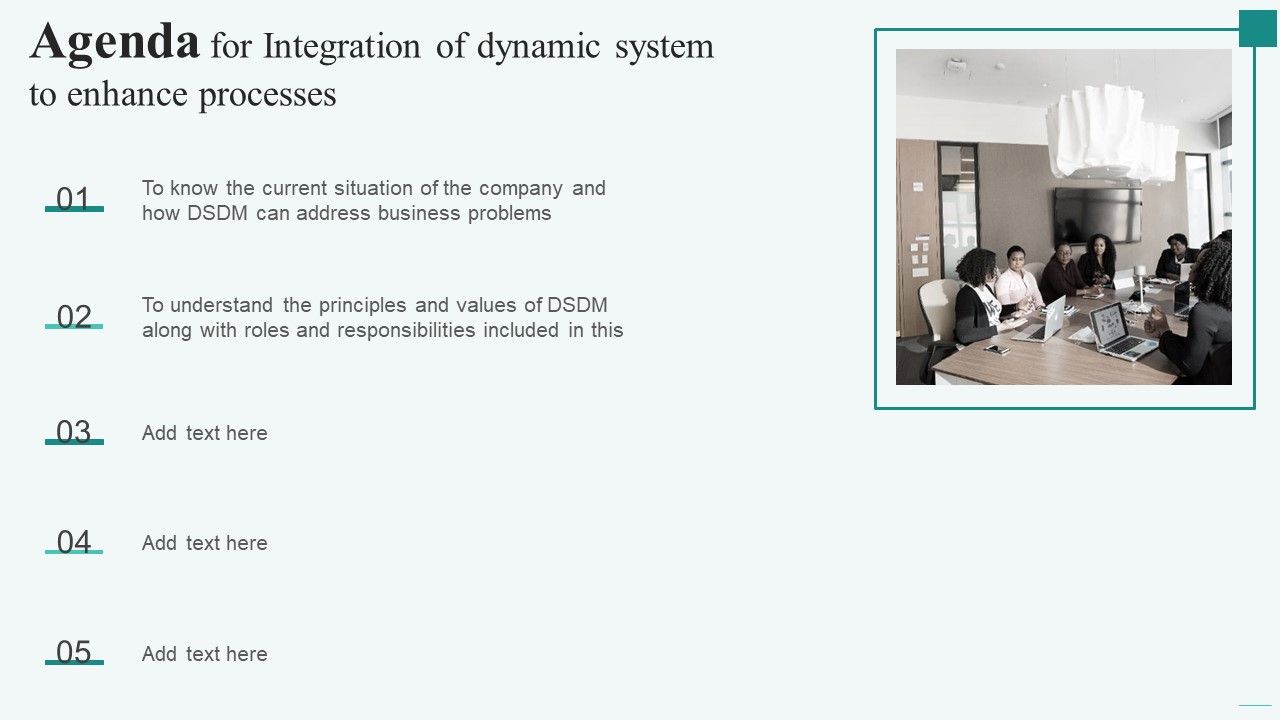 Agenda for Integration of dynamic system to enhance processes

01 To know the current situation of the company and how DSDM can address business problems

02 To understand the principles and values of DSDM along with roles and responsibilities included in this

03 Add text here

04 Add text here

05 Add text here